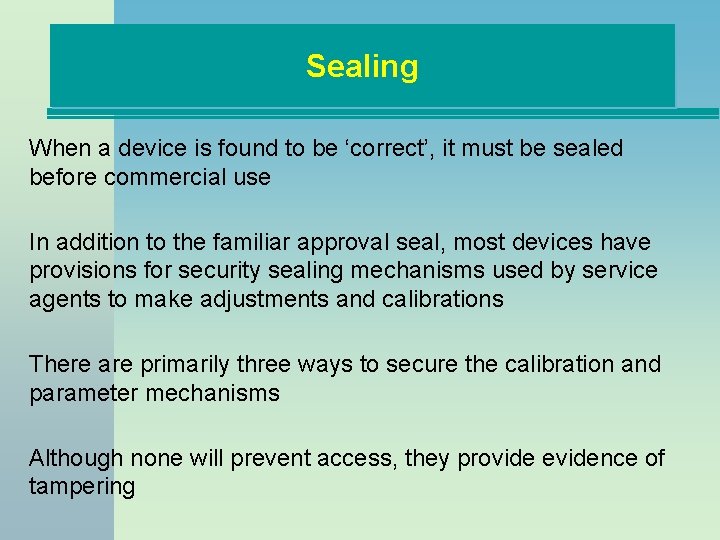 Sealing

When a device is found to be ‘correct’, it must be sealed before commercial use

In addition to the familiar approval seal, most devices have provisions for security sealing mechanisms used by service agents to make adjustments and calibrations

There are primarily three ways to secure the calibration and parameter mechanisms

Although none will prevent access, they provide evidence of tampering